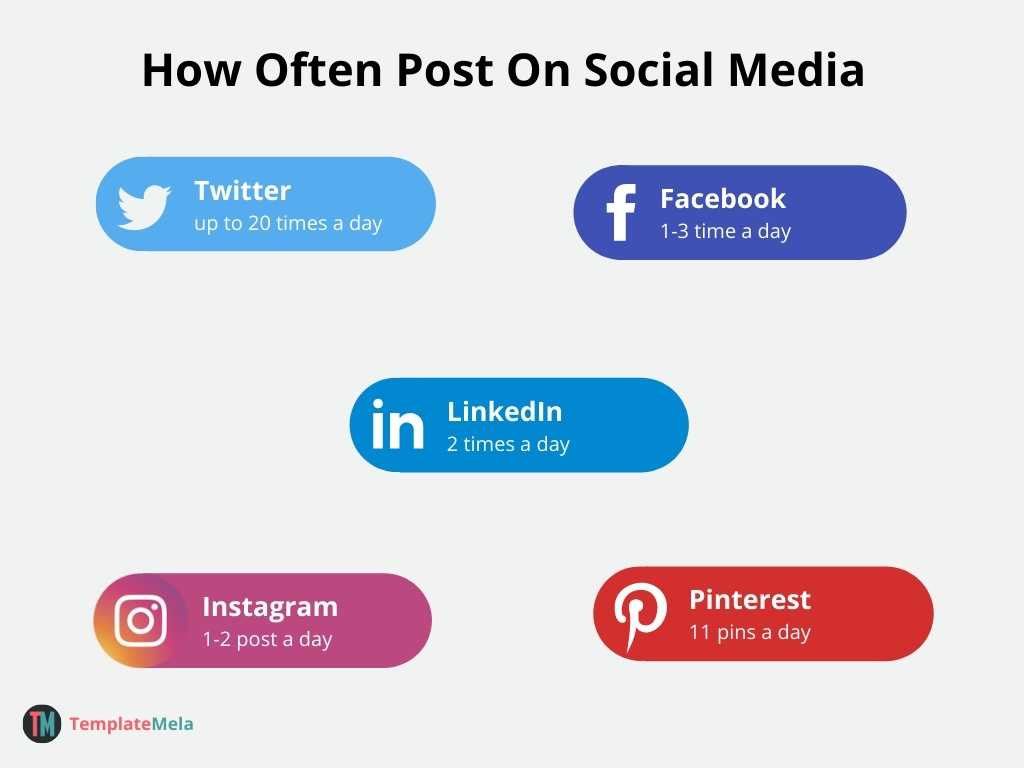 How Often Post On Social Media

Twitter
up to 20 times a day

Facebook
1-3 time a day

in LinkedIn
2 times a day

Instagram
1-2 post a day

Pinterest
11 pins a day

TM TemplateMela